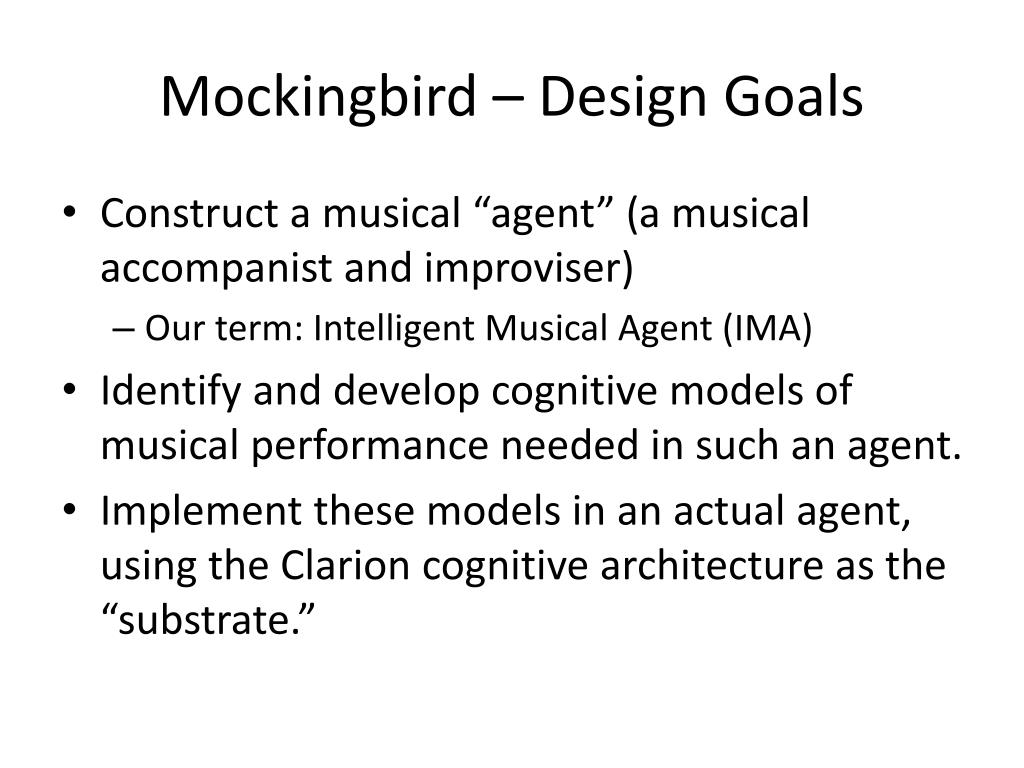 Mockingbird – Design Goals

• Construct a musical “agent” (a musical accompanist and improviser)
– Our term: Intelligent Musical Agent (IMA)

• Identify and develop cognitive models of musical performance needed in such an agent.

• Implement these models in an actual agent, using the Clarion cognitive architecture as the “substrate.”